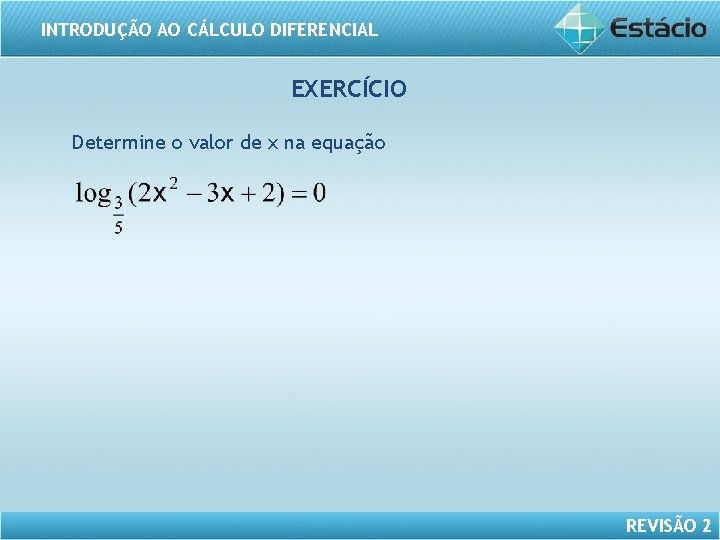 INTRODUÇÃO AO CÁLCULO DIFERENCIAL

Estácio

EXERCÍCIO

Determine o valor de x na equação

$\log_{\frac{3}{5}}(2x^2 - 3x + 2) = 0$

REVISÃO 2